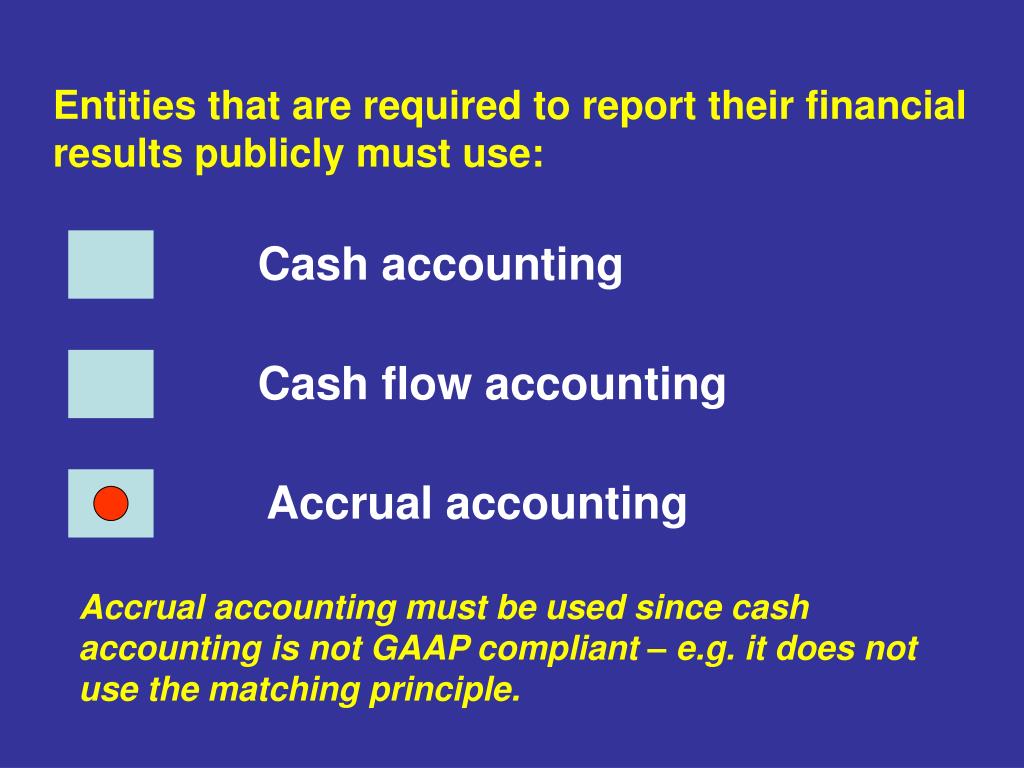 Entities that are required to report their financial results publicly must use:

Cash accounting

Cash flow accounting

Accrual accounting

Accrual accounting must be used since cash accounting is not GAAP compliant – e.g. it does not use the matching principle.